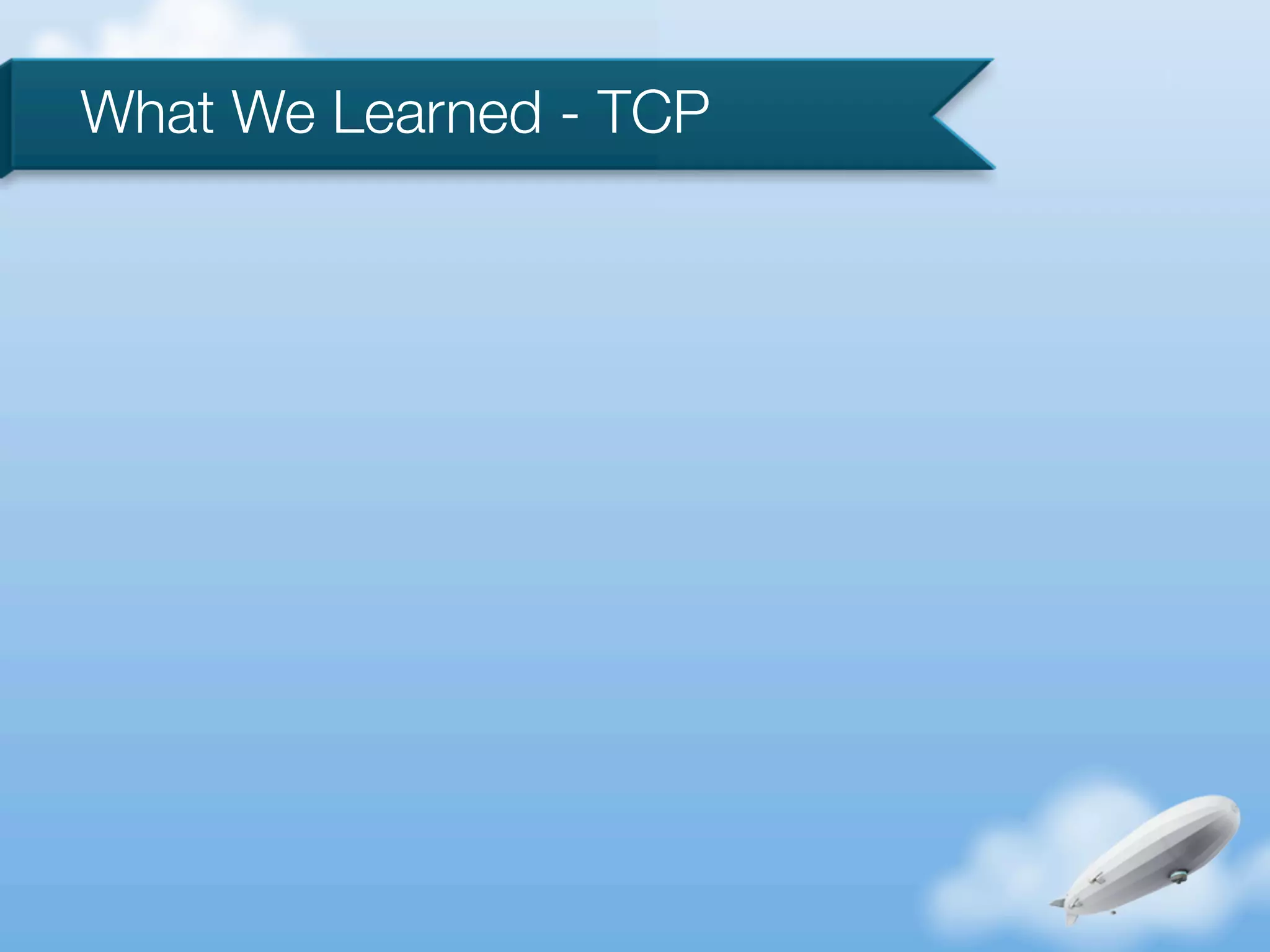 What We Learned - TCP